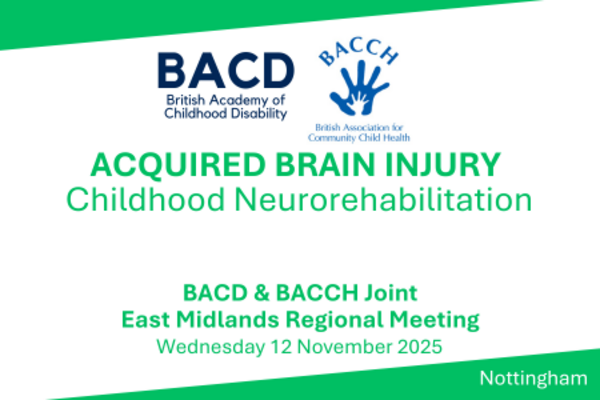 BACD
British Academy of Childhood Disability

BACCH
British Association for Community Child Health

ACQUIRED BRAIN INJURY
Childhood Neurorehabilitation

BACD & BACCH Joint
East Midlands Regional Meeting
Wednesday 12 November 2025

Nottingham